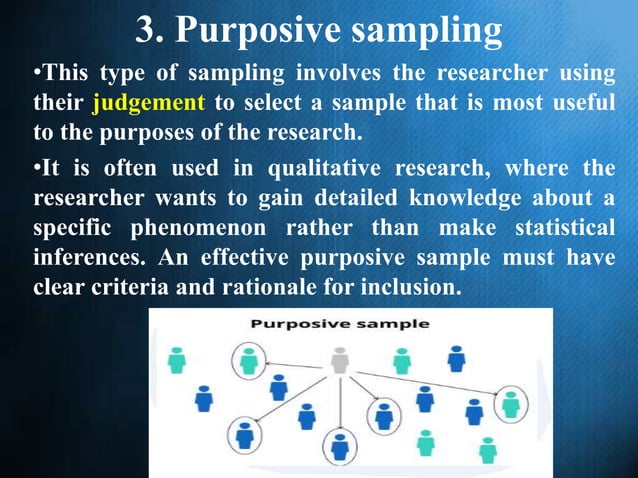 3. Purposive sampling

•This type of sampling involves the researcher using their judgement to select a sample that is most useful to the purposes of the research.

•It is often used in qualitative research, where the researcher wants to gain detailed knowledge about a specific phenomenon rather than make statistical inferences. An effective purposive sample must have clear criteria and rationale for inclusion.

Purposive sample